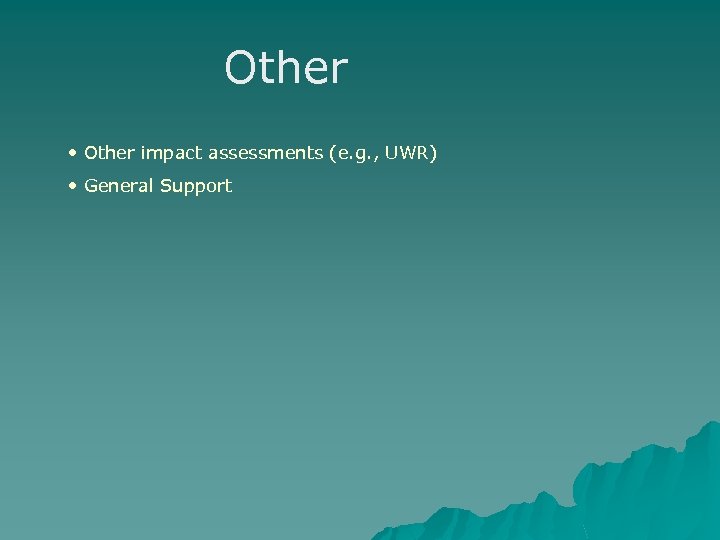 Other

• Other impact assessments (e.g., UWR)
• General Support